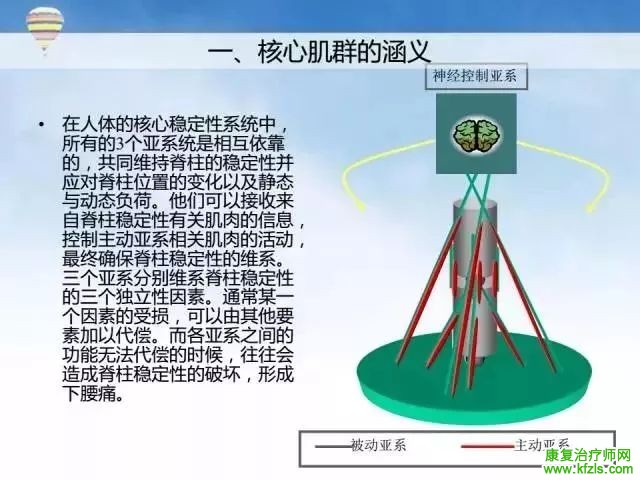 一、核心肌群的涵义

神经控制亚系

• 在人体的核心稳定性系统中，所有的3个亚系统是相互依靠的，共同维持脊柱的稳定性并应对脊柱位置的变化以及静态与动态负荷。他们可以接收来自脊柱稳定性有关肌肉的信息，控制主动亚系相关肌肉的活动，最终确保脊柱稳定性的维系。三个亚系分别维系脊柱稳定性的三个独立性因素。通常某一个因素的受损，可以由其他要素加以代偿。而各亚系之间的功能无法代偿的时候，往往会造成脊柱稳定性的破坏，形成下腰痛。

被动亚系
主动亚系

康复治疗师网
www.kfzls.com